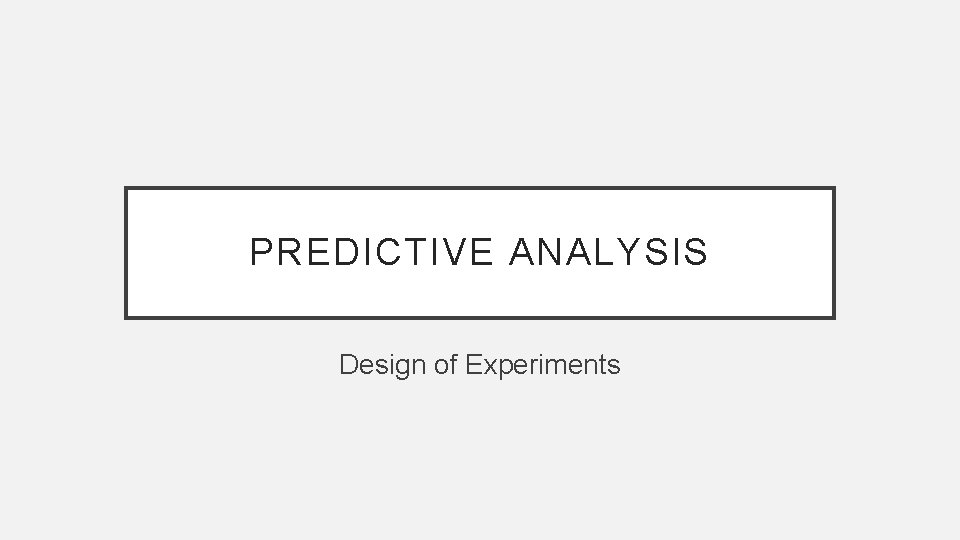 PREDICTIVE ANALYSIS

Design of Experiments